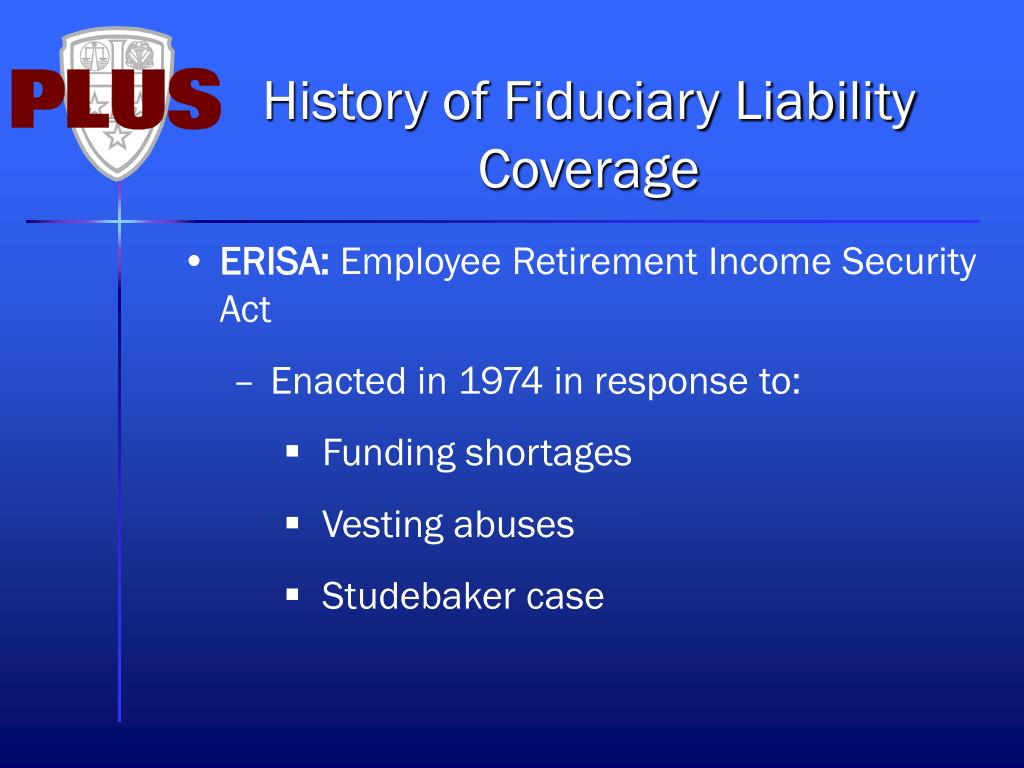 PLUS

History of Fiduciary Liability Coverage

• ERISA: Employee Retirement Income Security Act

– Enacted in 1974 in response to:

▪ Funding shortages

▪ Vesting abuses

▪ Studebaker case